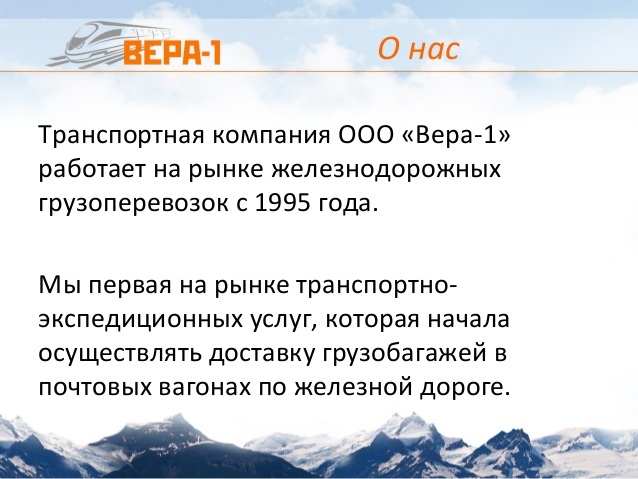 ВЕРА-1

О нас

Транспортная компания ООО «Вера-1» работает на рынке железнодорожных грузоперевозок с 1995 года.

Мы первая на рынке транспортно-экспедиционных услуг, которая начала осуществлять доставку грузобагажей в почтовых вагонах по железной дороге.